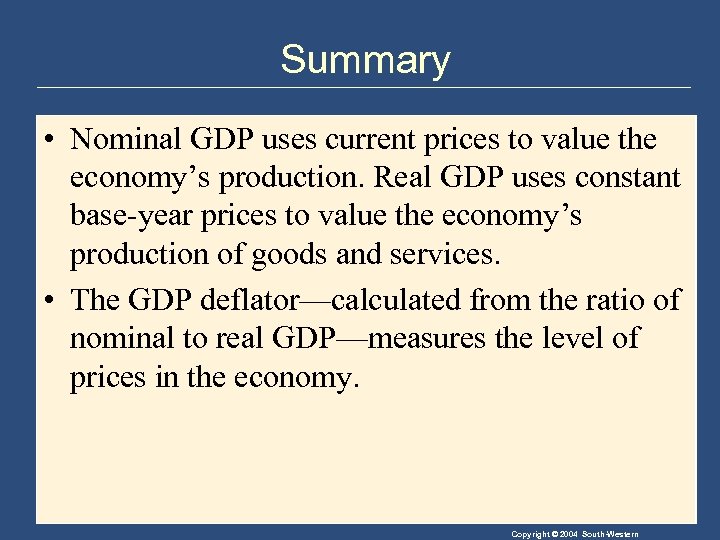 Summary

• Nominal GDP uses current prices to value the economy’s production. Real GDP uses constant base-year prices to value the economy’s production of goods and services.

• The GDP deflator—calculated from the ratio of nominal to real GDP—measures the level of prices in the economy.

Copyright © 2004 South-Western